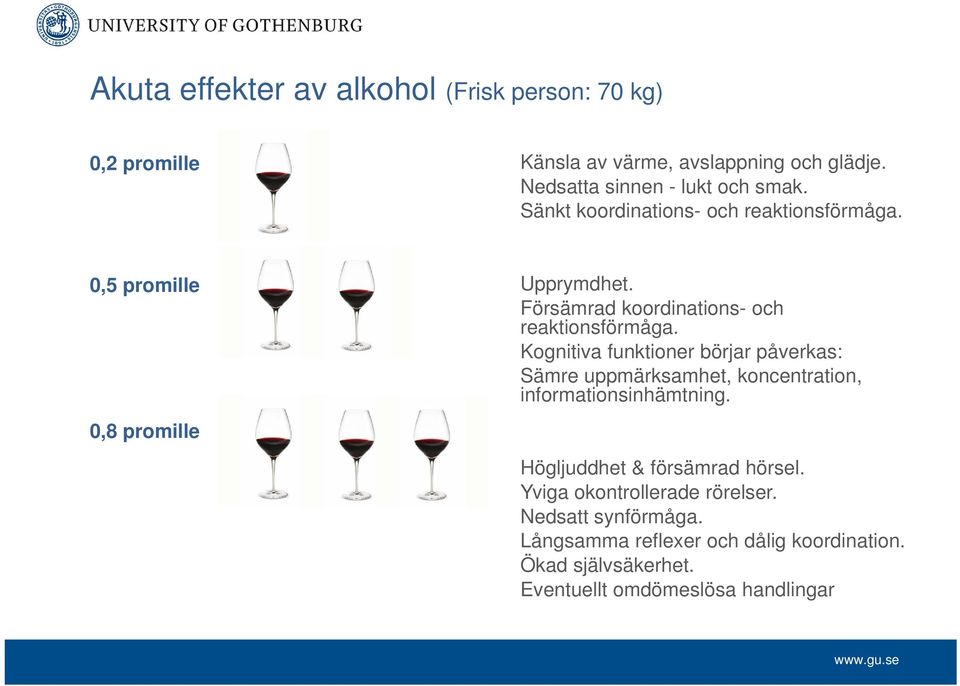 UNIVERSITY OF GOTHENBURG

Akuta effekter av alkohol (Frisk person: 70 kg)

0,2 promille

Känsla av värme, avslappning och glädje.
Nedsatta sinnen - lukt och smak.
Sänkt koordinations- och reaktionsförmåga.

0,5 promille

Upprymdhet.
Försämrad koordinations- och reaktionsförmåga.
Kognitiva funktioner börjar påverkas:
Sämre uppmärksamhet, koncentration, informationsinhämtning.

0,8 promille

Högljuddhet & försämrad hörsel.
Yviga okontrollerade rörelser.
Nedsatt synförmåga.
Långsamma reflexer och dålig koordination.
Ökad självsäkerhet.
Eventuellt omdömeslösa handlingar

www.gu.se